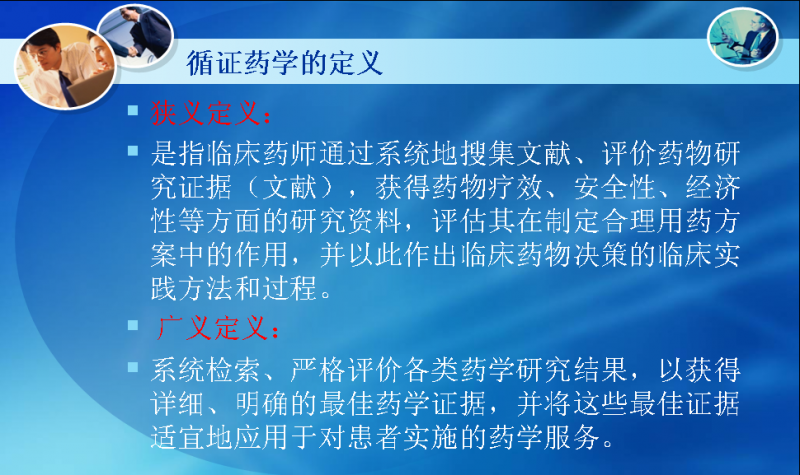 循证药学的定义

狭义定义：

是指临床药师通过系统地搜集文献、评价药物研究证据（文献），获得药物疗效、安全性、经济性等方面的研究资料，评估其在制定合理用药方案中的作用，并以此作出临床药物决策的临床实践方法和过程。

广义定义：

系统检索、严格评价各类药学研究结果，以获得详细、明确的最佳药学证据，并将这些最佳证据适宜地应用于对患者实施的药学服务。